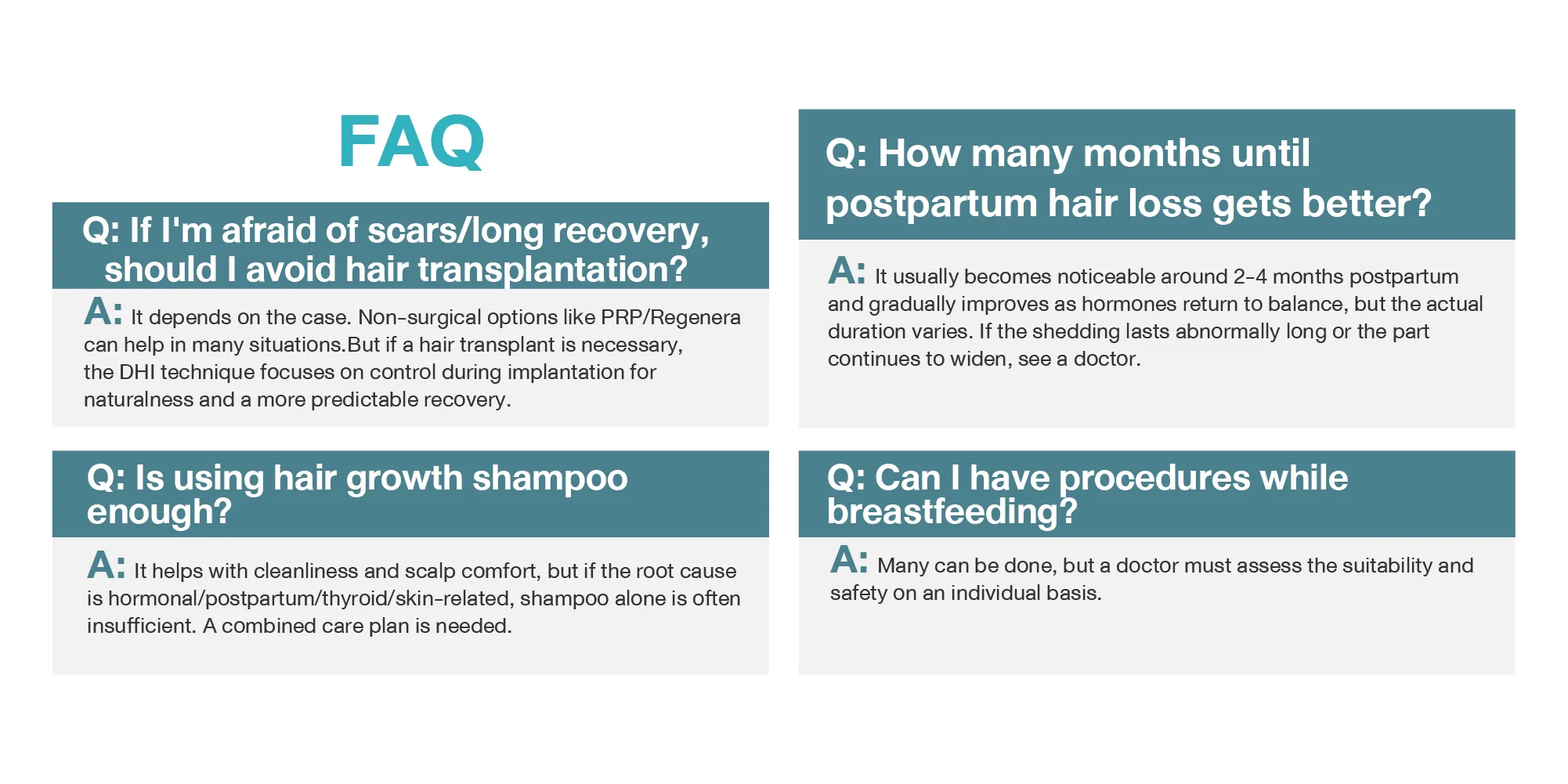 FAQ

Q: If I'm afraid of scars/long recovery, should I avoid hair transplantation?

A: It depends on the case. Non-surgical options like PRP/Regenera can help in many situations.But if a hair transplant is necessary, the DHI technique focuses on control during implantation for naturalness and a more predictable recovery.

Q: Is using hair growth shampoo enough?

A: It helps with cleanliness and scalp comfort, but if the root cause is hormonal/postpartum/thyroid/skin-related, shampoo alone is often insufficient. A combined care plan is needed.

Q: How many months until postpartum hair loss gets better?

A: It usually becomes noticeable around 2-4 months postpartum and gradually improves as hormones return to balance, but the actual duration varies. If the shedding lasts abnormally long or the part continues to widen, see a doctor.

Q: Can I have procedures while breastfeeding?

A: Many can be done, but a doctor must assess the suitability and safety on an individual basis.